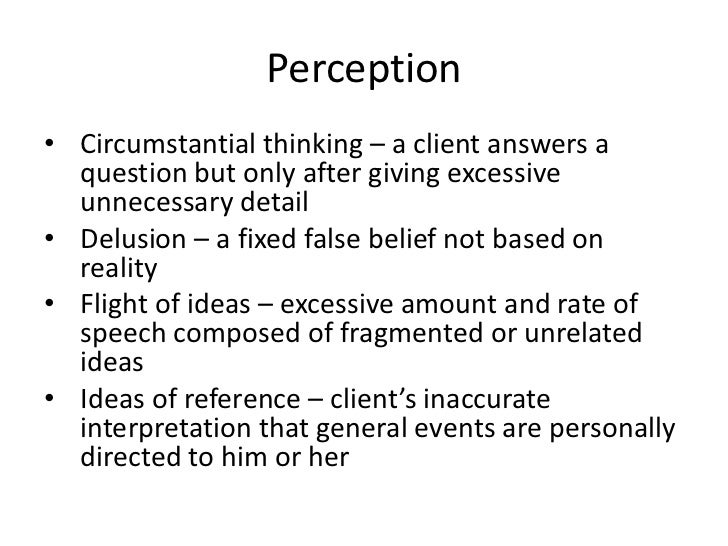 Perception

• Circumstantial thinking – a client answers a question but only after giving excessive unnecessary detail
• Delusion – a fixed false belief not based on reality
• Flight of ideas – excessive amount and rate of speech composed of fragmented or unrelated ideas
• Ideas of reference – client's inaccurate interpretation that general events are personally directed to him or her